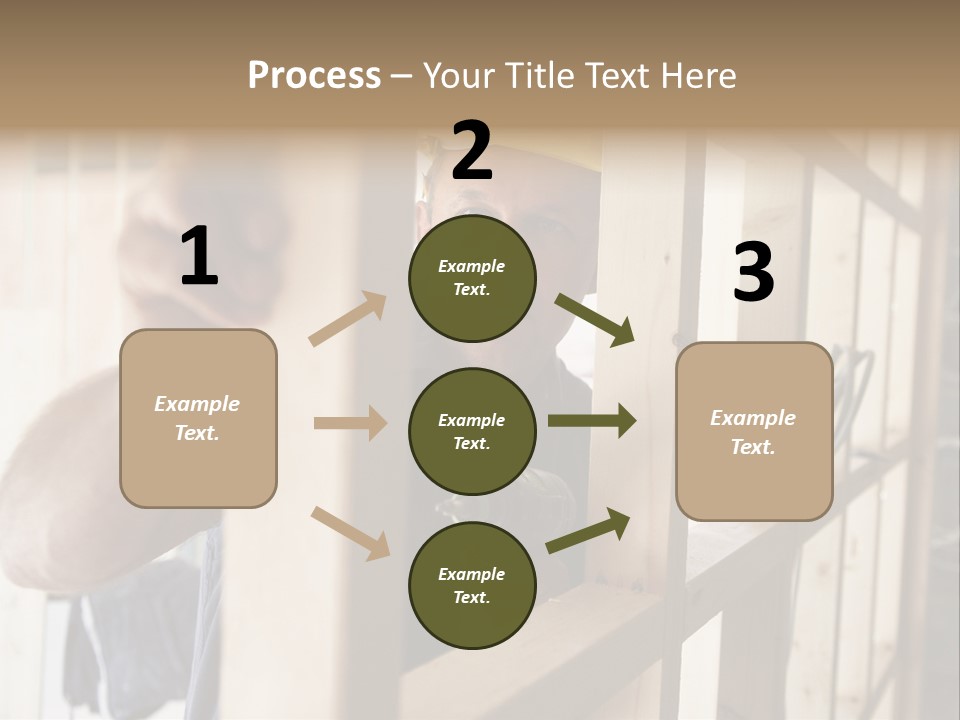 Process – Your Title Text Here

1

Example Text.

2

Example Text.

Example Text.

Example Text.

3

Example Text.